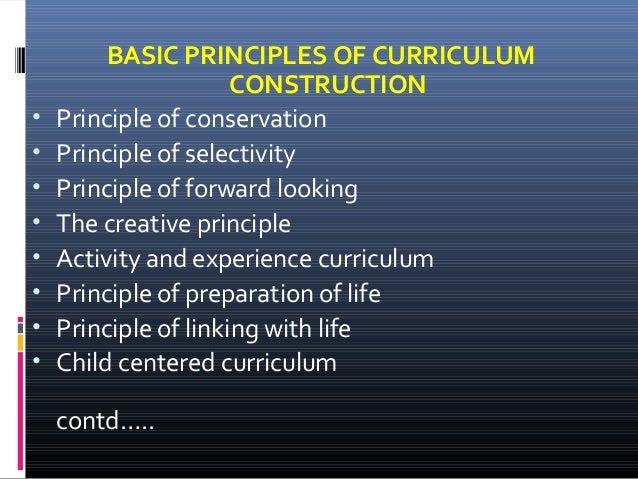 BASIC PRINCIPLES OF CURRICULUM CONSTRUCTION

• Principle of conservation
• Principle of selectivity
• Principle of forward looking
• The creative principle
• Activity and experience curriculum
• Principle of preparation of life
• Principle of linking with life
• Child centered curriculum

contd.....